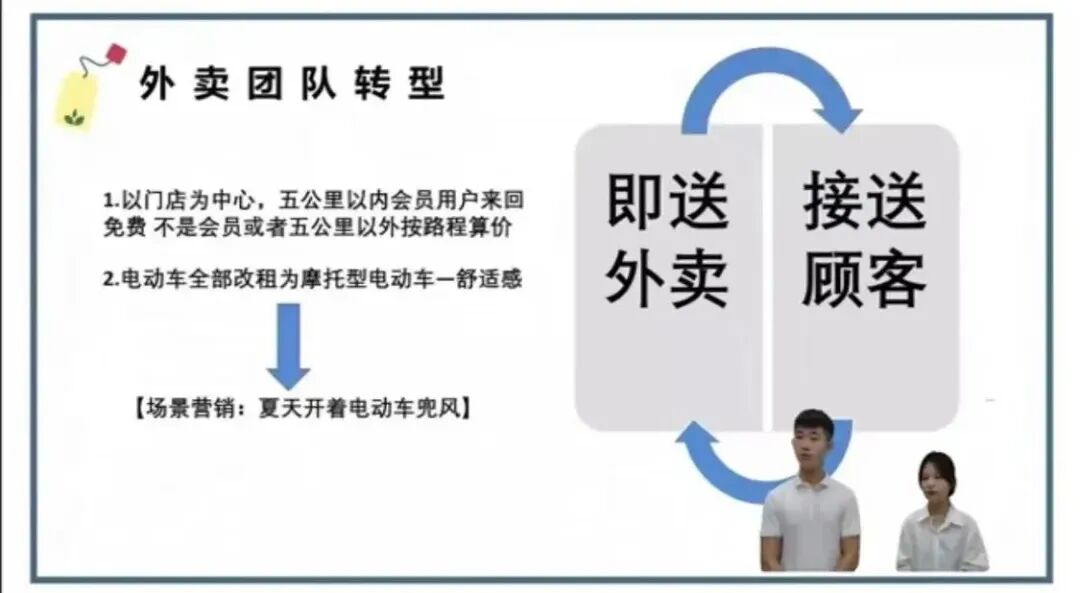 外卖团队转型

1.以门店为中心，五公里以内会员用户来回免费 不是会员或者五公里以外按路程算价

2.电动车全部改租为摩托型电动车一舒适感

【场景营销：夏天开着电动车兜风】

即送外卖

接送顾客